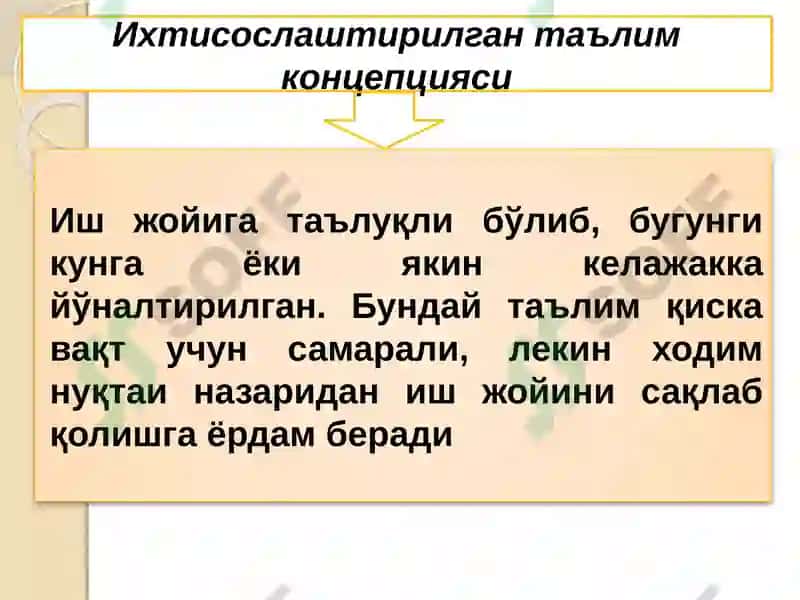 Ихтисослаштирилган таълим концепцияси

Иш жойига таълуқли бўлиб, бугунги кунга ёки якин келажакка йўналтирилган. Бундай таълим қиска вақт учун самарали, лекин ходим нуқтаи назаридан иш жойини сақлаб қолишга ёрдам беради